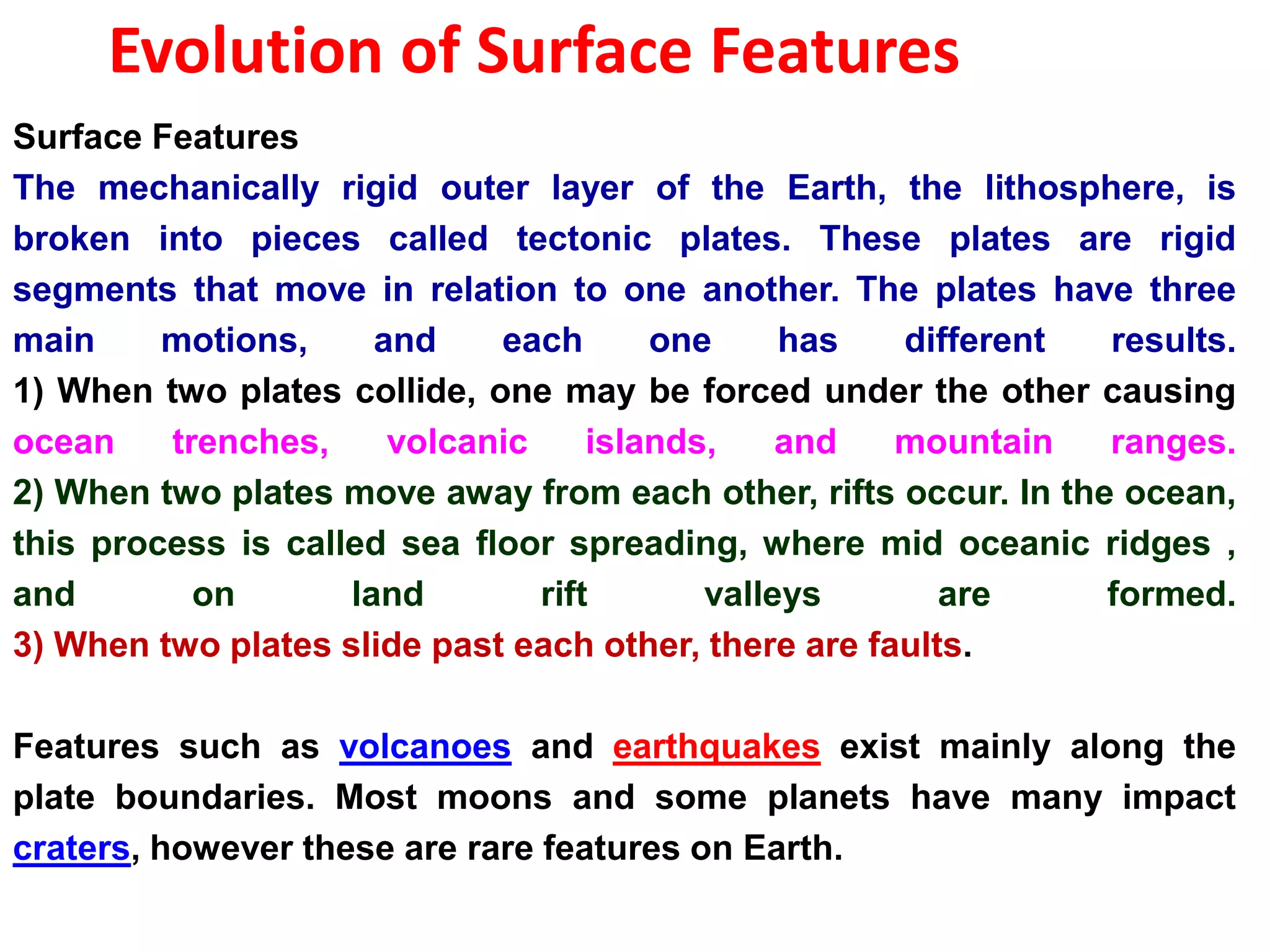 Evolution of Surface Features

Surface Features
The mechanically rigid outer layer of the Earth, the lithosphere, is broken into pieces called tectonic plates. These plates are rigid segments that move in relation to one another. The plates have three main motions, and each one has different results.
1) When two plates collide, one may be forced under the other causing ocean trenches, volcanic islands, and mountain ranges.
2) When two plates move away from each other, rifts occur. In the ocean, this process is called sea floor spreading, where mid oceanic ridges , and on land rift valleys are formed.
3) When two plates slide past each other, there are faults.

Features such as volcanoes and earthquakes exist mainly along the plate boundaries. Most moons and some planets have many impact craters, however these are rare features on Earth.